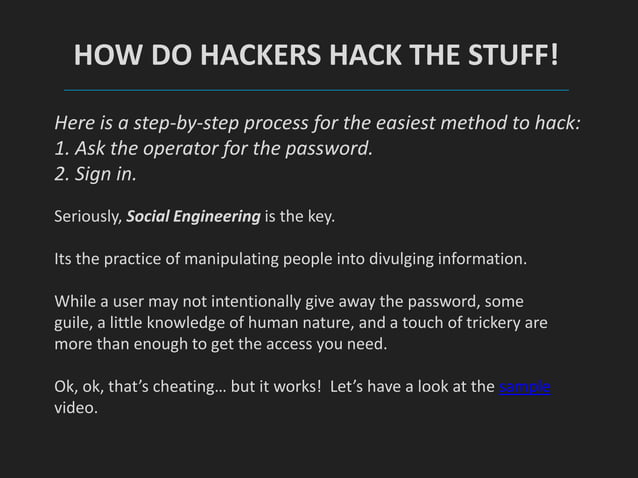 HOW DO HACKERS HACK THE STUFF!

Here is a step-by-step process for the easiest method to hack:
1. Ask the operator for the password.
2. Sign in.

Seriously, Social Engineering is the key.

Its the practice of manipulating people into divulging information.

While a user may not intentionally give away the password, some guile, a little knowledge of human nature, and a touch of trickery are more than enough to get the access you need.

Ok, ok, that's cheating… but it works! Let's have a look at the sample video.